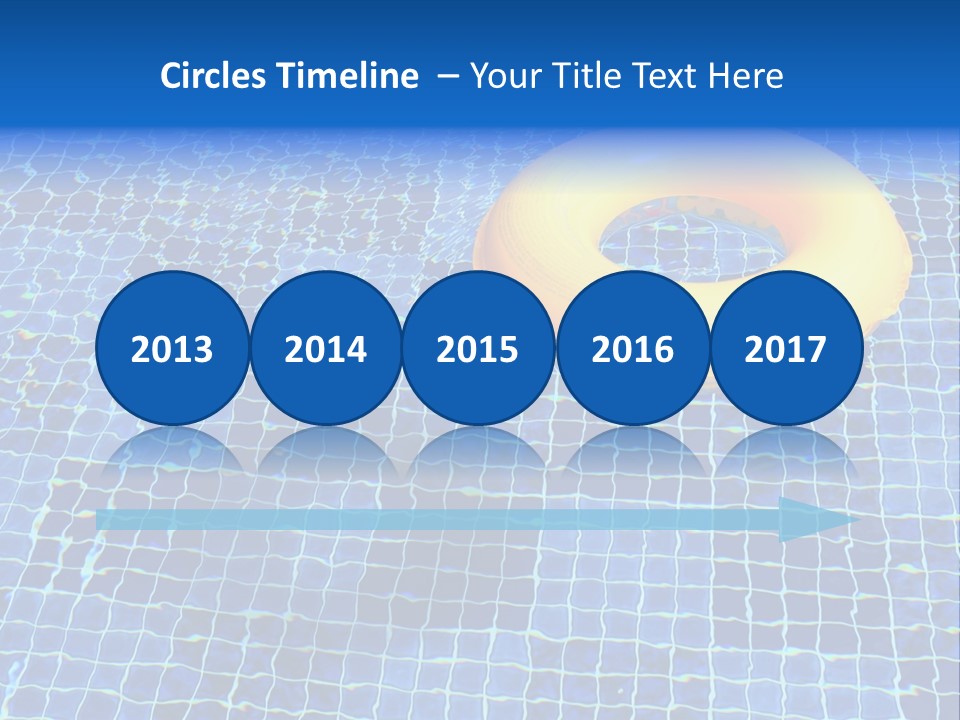 Circles Timeline – Your Title Text Here

2013

2014

2015

2016

2017